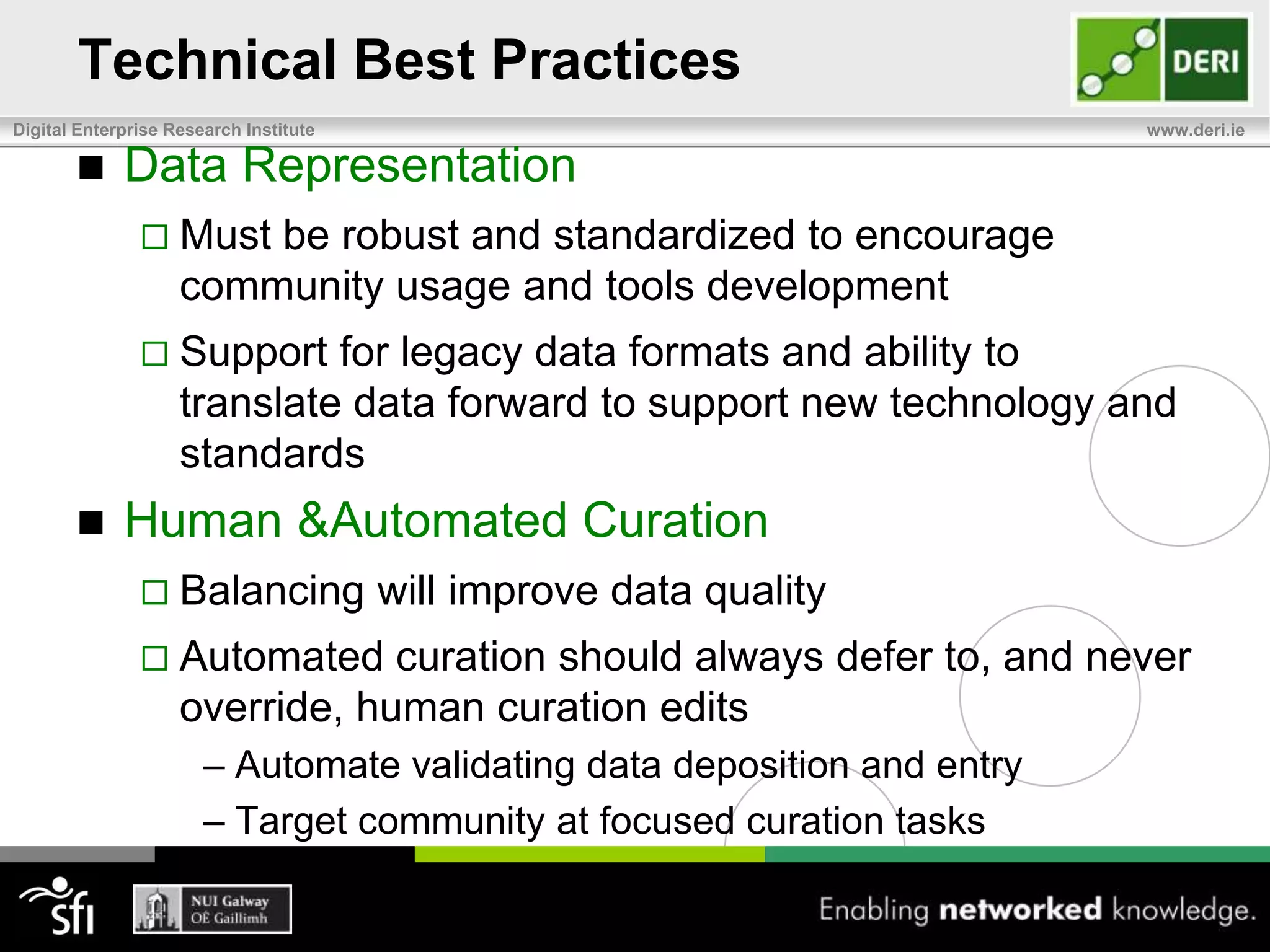 Technical Best Practices

DERI

Digital Enterprise Research Institute

www.deri.ie

■ Data Representation

□ Must be robust and standardized to encourage community usage and tools development

□ Support for legacy data formats and ability to translate data forward to support new technology and standards

■ Human &Automated Curation

□ Balancing will improve data quality

□ Automated curation should always defer to, and never override, human curation edits

– Automate validating data deposition and entry

– Target community at focused curation tasks

sfi

NUI Galway
OÉ Gaillimh

Enabling networked knowledge.